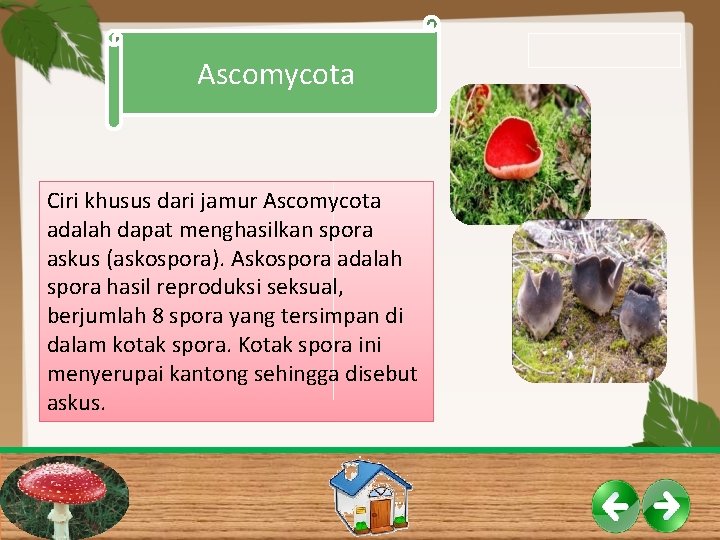 Ascomycota

Ciri khusus dari jamur Ascomycota adalah dapat menghasilkan spora askus (askospora). Askospora adalah spora hasil reproduksi seksual, berjumlah 8 spora yang tersimpan di dalam kotak spora. Kotak spora ini menyerupai kantong sehingga disebut askus.